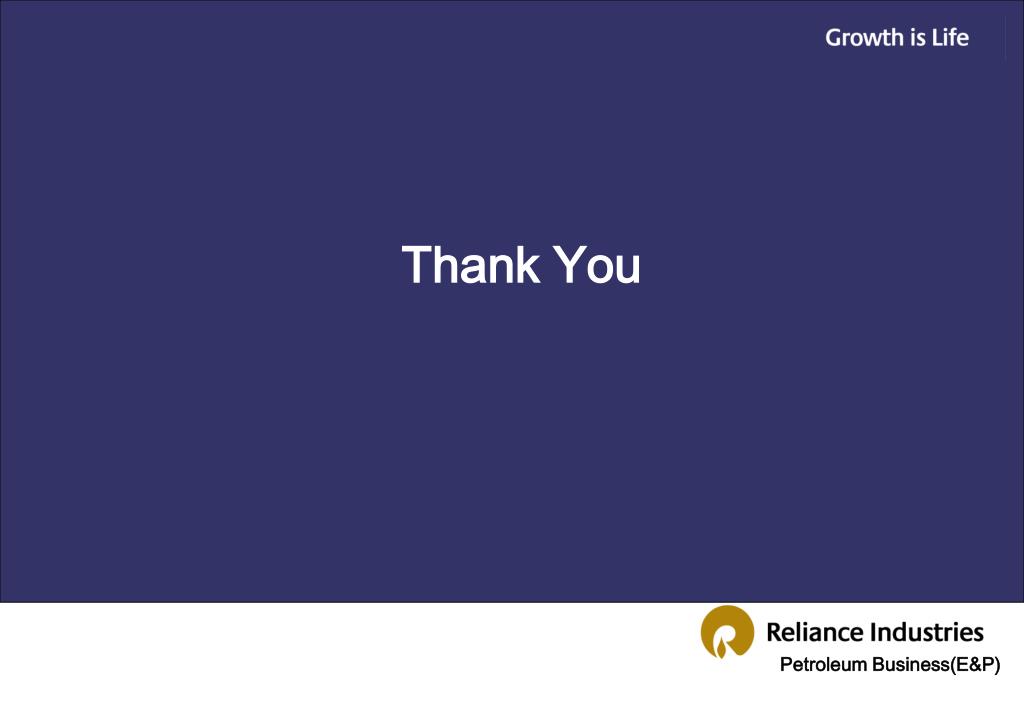 Growth is Life

Thank You

Reliance Industries
Petroleum Business(E&P)